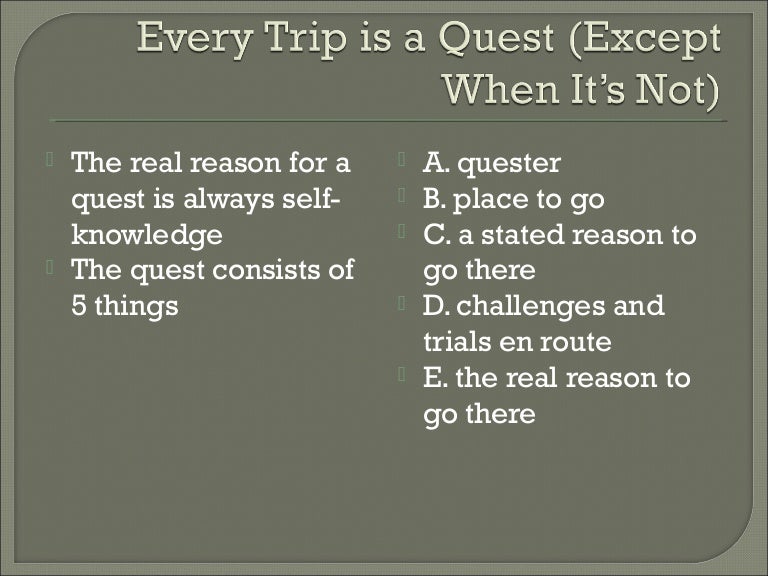 Every Trip is a Quest (Except When It's Not)

The real reason for a quest is always self-knowledge
The quest consists of 5 things

A. quester
B. place to go
C. a stated reason to go there
D. challenges and trials en route
E. the real reason to go there